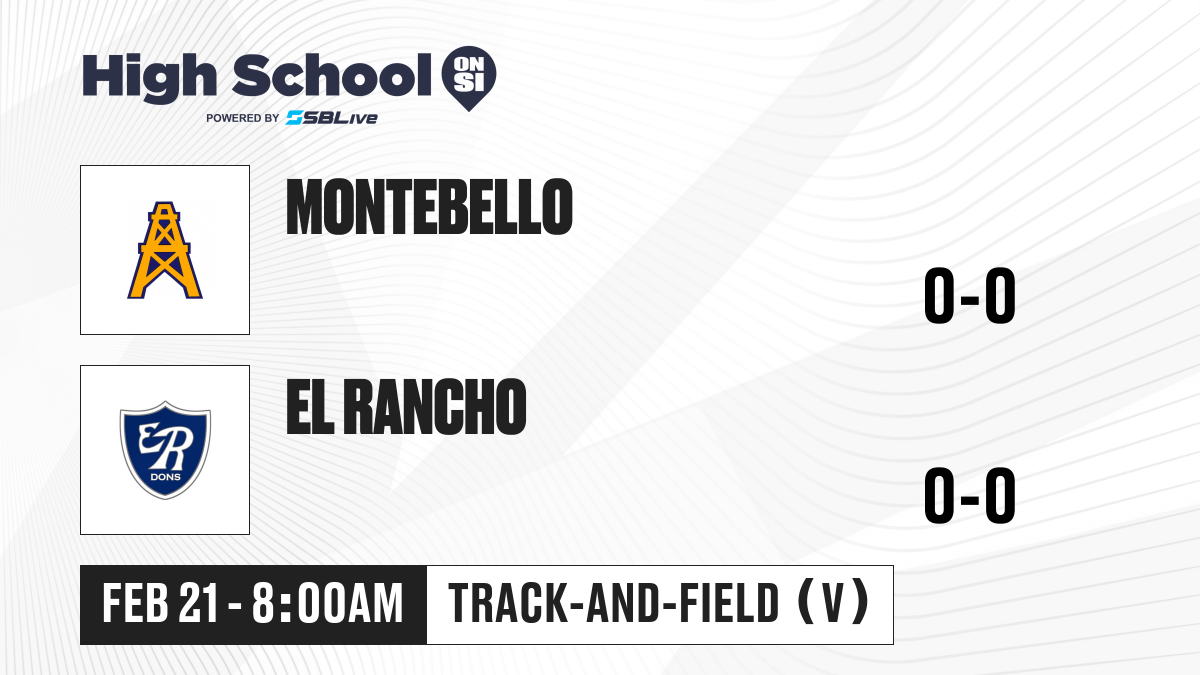 High School ON SI
POWERED BY SBLive

MONTEBELLO

0-0

ER
DONS

EL RANCHO

0-0

FEB 21 - 8:00AM

TRACK-AND-FIELD (V)